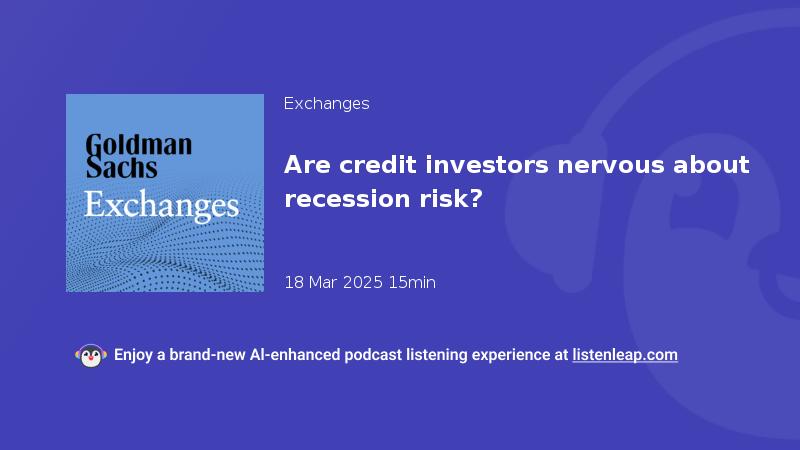 Goldman Sachs
Exchanges

Exchanges

Are credit investors nervous about recession risk?

18 Mar 2025 15min

Enjoy a brand-new AI-enhanced podcast listening experience at listenleap.com